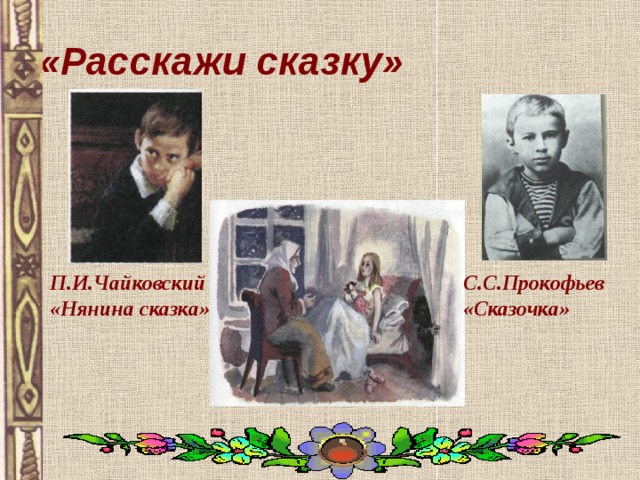 «Расскажи сказку»

П.И.Чайковский
«Нянина сказка»

С.С.Прокофьев
«Сказочка»